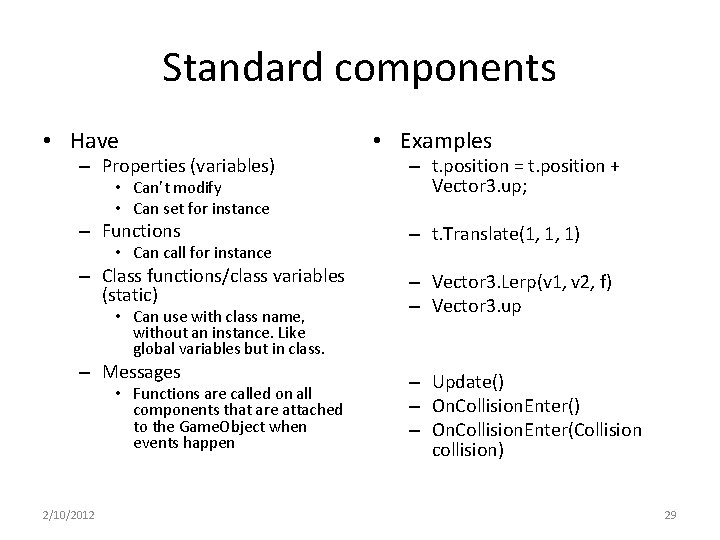 Standard components

• Have
– Properties (variables)
• Can't modify
• Can set for instance
– Functions
• Can call for instance
– Class functions/class variables (static)
• Can use with class name, without an instance. Like global variables but in class.
– Messages
• Functions are called on all components that are attached to the GameObject when events happen

• Examples
– t.position = t.position + Vector3.up;
– t.Translate(1, 1, 1)
– Vector3.Lerp(v1, v2, f)
– Vector3.up
– Update()
– OnCollisionEnter()
– OnCollisionEnter(Collision collision)

2/10/2012

29